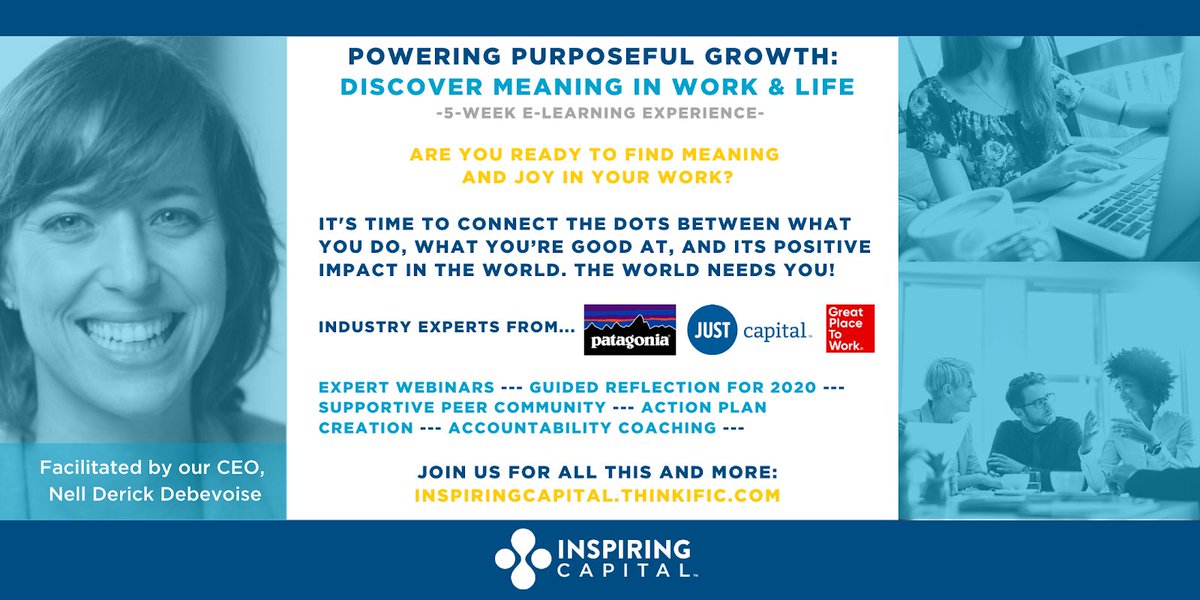 POWERING PURPOSEFUL GROWTH:
DISCOVER MEANING IN WORK & LIFE
-5-WEEK E-LEARNING EXPERIENCE-

ARE YOU READY TO FIND MEANING AND JOY IN YOUR WORK?

IT'S TIME TO CONNECT THE DOTS BETWEEN WHAT YOU DO, WHAT YOU'RE GOOD AT, AND ITS POSITIVE IMPACT IN THE WORLD. THE WORLD NEEDS YOU!

INDUSTRY EXPERTS FROM... patagonia JUST capital. Great Place To Work.

EXPERT WEBINARS --- GUIDED REFLECTION FOR 2020 --- SUPPORTIVE PEER COMMUNITY --- ACTION PLAN CREATION --- ACCOUNTABILITY COACHING ---

JOIN US FOR ALL THIS AND MORE:
INSPIRINGCAPITAL.THINKIFIC.COM

Facilitated by our CEO, Nell Derick Debevoise

INSPIRING CAPITAL